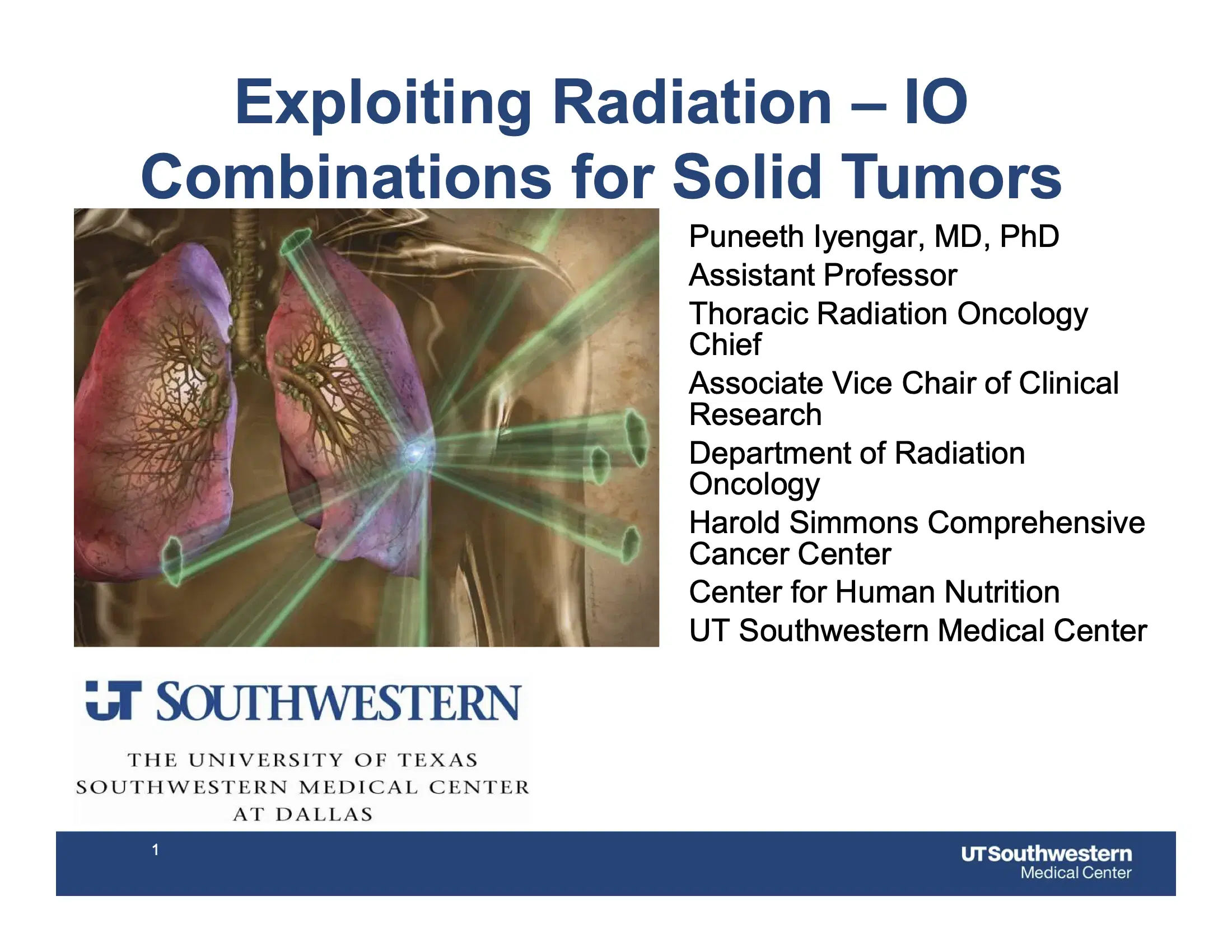 Exploiting Radiation – IO Combinations for Solid Tumors

Puneeth Iyengar, MD, PhD
Assistant Professor
Thoracic Radiation Oncology Chief
Associate Vice Chair of Clinical Research
Department of Radiation Oncology
Harold Simmons Comprehensive Cancer Center
Center for Human Nutrition
UT Southwestern Medical Center

UT SOUTHWESTERN

THE UNIVERSITY OF TEXAS
SOUTHWESTERN MEDICAL CENTER
AT DALLAS

1

UTSouthwestern
Medical Center